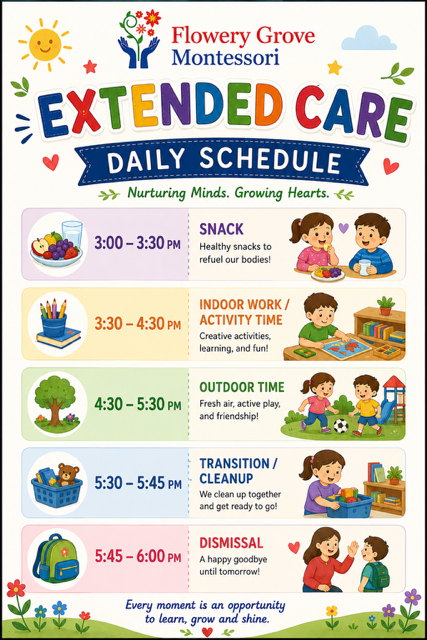 Flowery Grove
Montessori

EXTENDED CARE

DAILY SCHEDULE

Nurturing Minds. Growing Hearts.

3:00 – 3:30 PM

SNACK
Healthy snacks to refuel our bodies!

3:30 – 4:30 PM

INDOOR WORK / ACTIVITY TIME
Creative activities, learning, and fun!

4:30 – 5:30 PM

OUTDOOR TIME
Fresh air, active play, and friendship!

5:30 – 5:45 PM

TRANSITION / CLEANUP
We clean up together and get ready to go!

5:45 – 6:00 PM

DISMISSAL
A happy goodbye until tomorrow!

Every moment is an opportunity to learn, grow and shine.